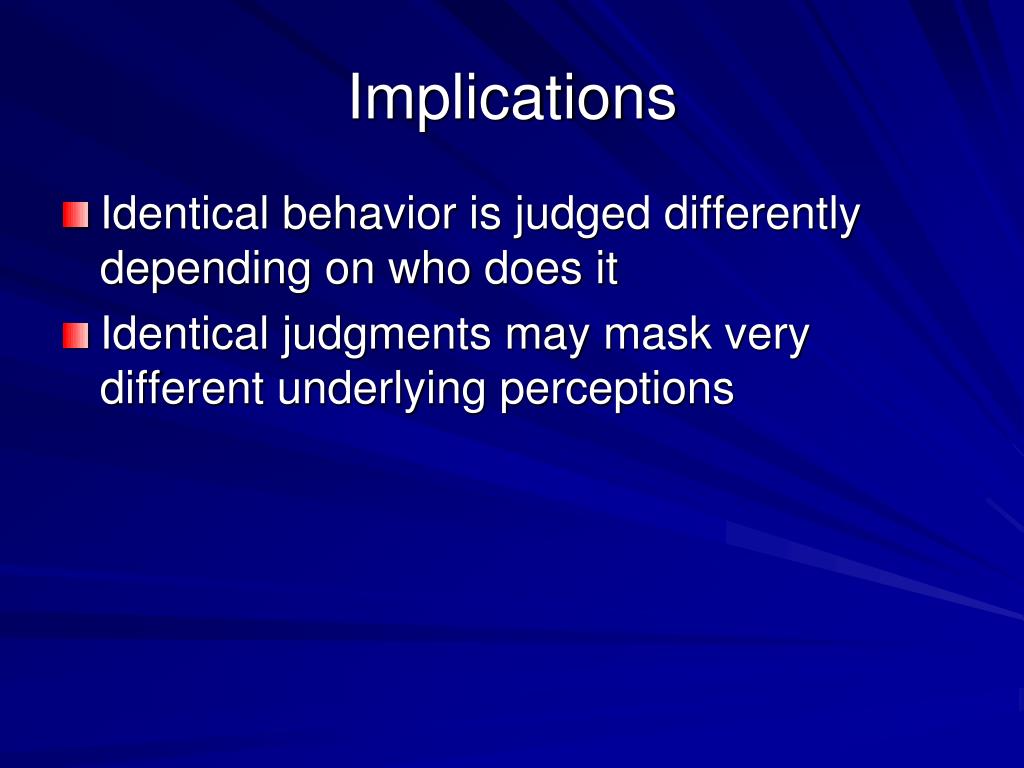 Implications

Identical behavior is judged differently depending on who does it

Identical judgments may mask very different underlying perceptions